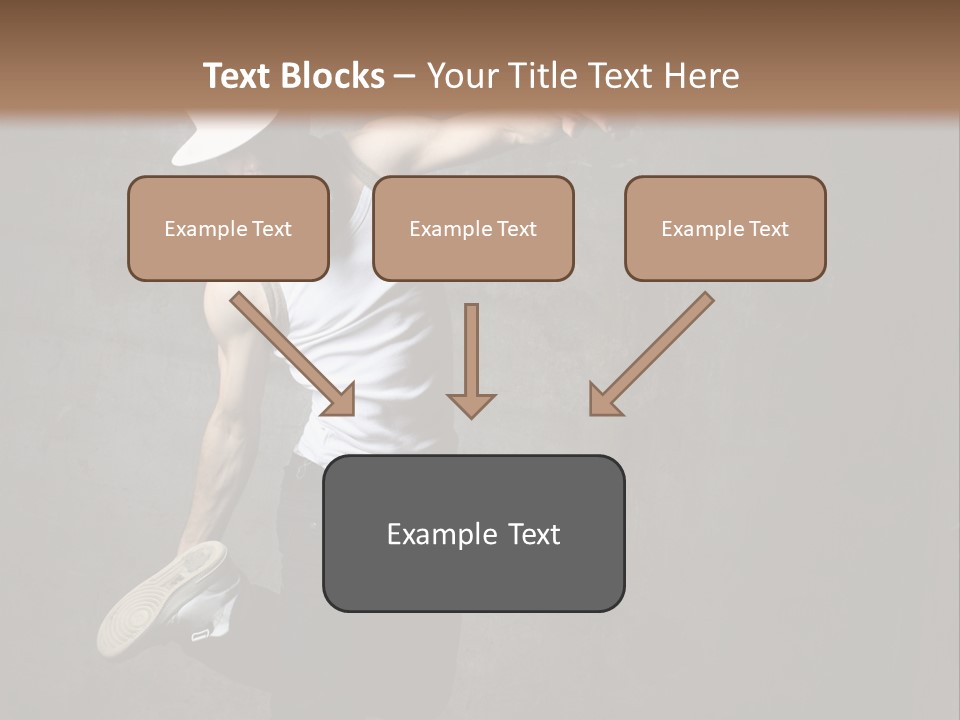 Text Blocks – Your Title Text Here

Example Text

Example Text

Example Text

Example Text